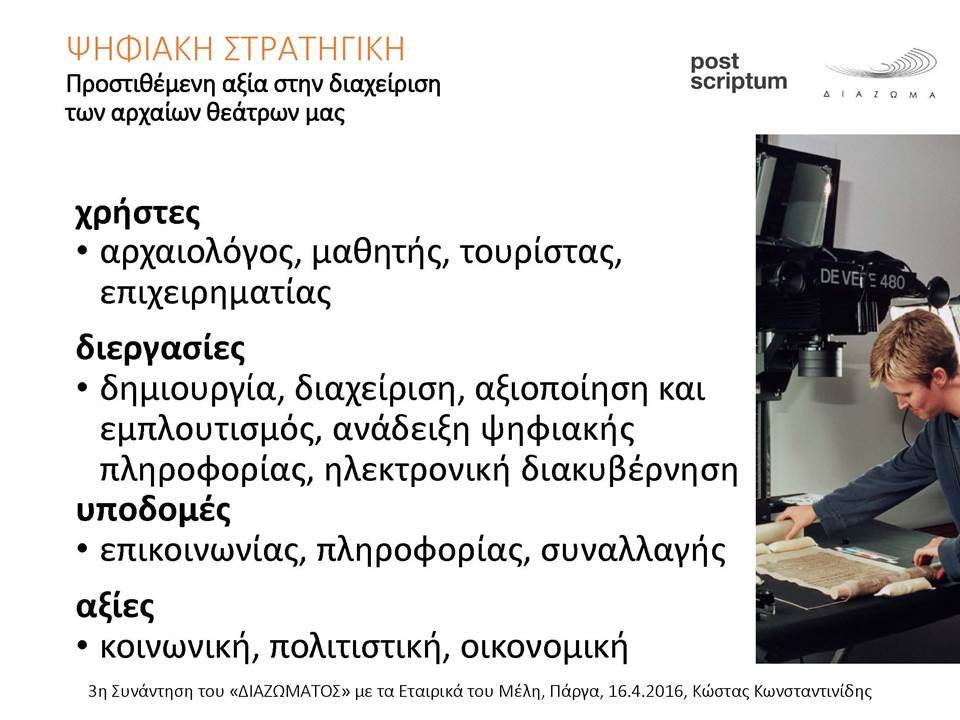 ΨΗΦΙΑΚΗ ΣΤΡΑΤΗΓΙΚΗ
Προστιθέμενη αξία στην διαχείριση των αρχαίων θεάτρων μας

post scriptum

ΔΙΑΖΩΜΑ

χρήστες
• αρχαιολόγος, μαθητής, τουρίστας, επιχειρηματίας

διεργασίες
• δημιουργία, διαχείριση, αξιοποίηση και εμπλουτισμός, ανάδειξη ψηφιακής πληροφορίας, ηλεκτρονική διακυβέρνηση

υποδομές
• επικοινωνίας, πληροφορίας, συναλλαγής

αξίες
• κοινωνική, πολιτιστική, οικονομική

DE VERE 480

3η Συνάντηση του «ΔΙΑΖΩΜΑΤΟΣ» με τα Εταιρικά του Μέλη, Πάργα, 16.4.2016, Κώστας Κωνσταντινίδης